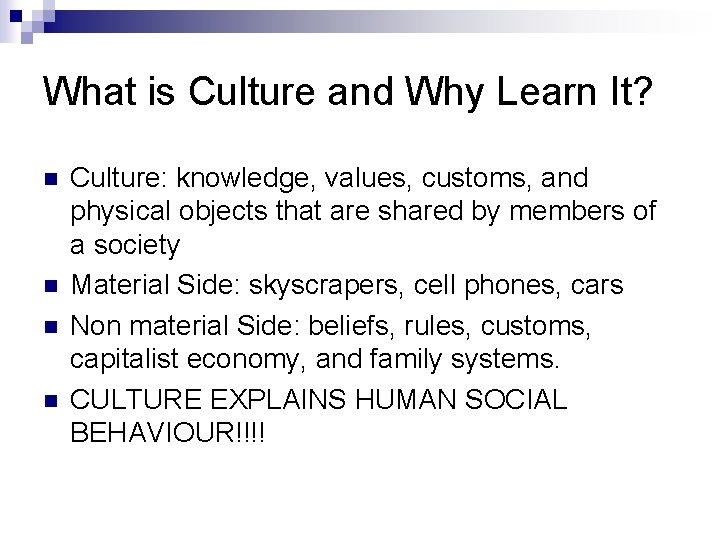 What is Culture and Why Learn It?

- Culture: knowledge, values, customs, and physical objects that are shared by members of a society
- Material Side: skyscrapers, cell phones, cars
- Non material Side: beliefs, rules, customs, capitalist economy, and family systems.
- CULTURE EXPLAINS HUMAN SOCIAL BEHAVIOUR!!!!